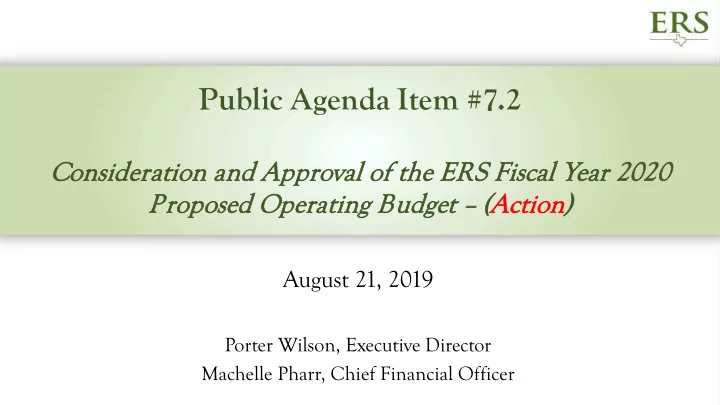 ERS

Public Agenda Item #7.2

Consideration and Approval of the ERS Fiscal Year 2020 Proposed Operating Budget – (Action)

August 21, 2019

Porter Wilson, Executive Director
Machelle Pharr, Chief Financial Officer